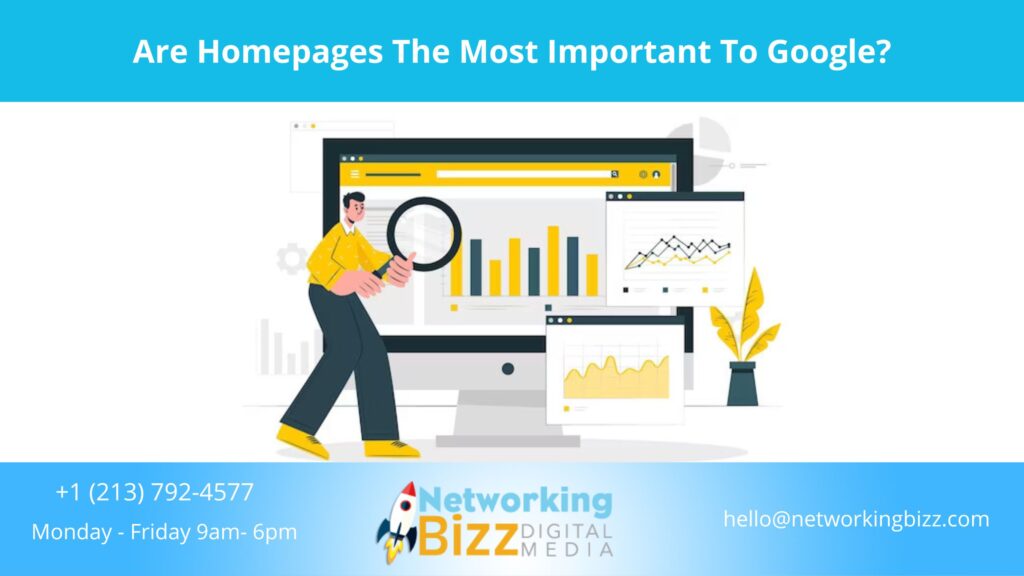 Are Homepages The Most Important To Google?

+1 (213) 792-4577

Monday - Friday 9am- 6pm

Networking Bizz DIGITAL MEDIA

hello@networkingbizz.com